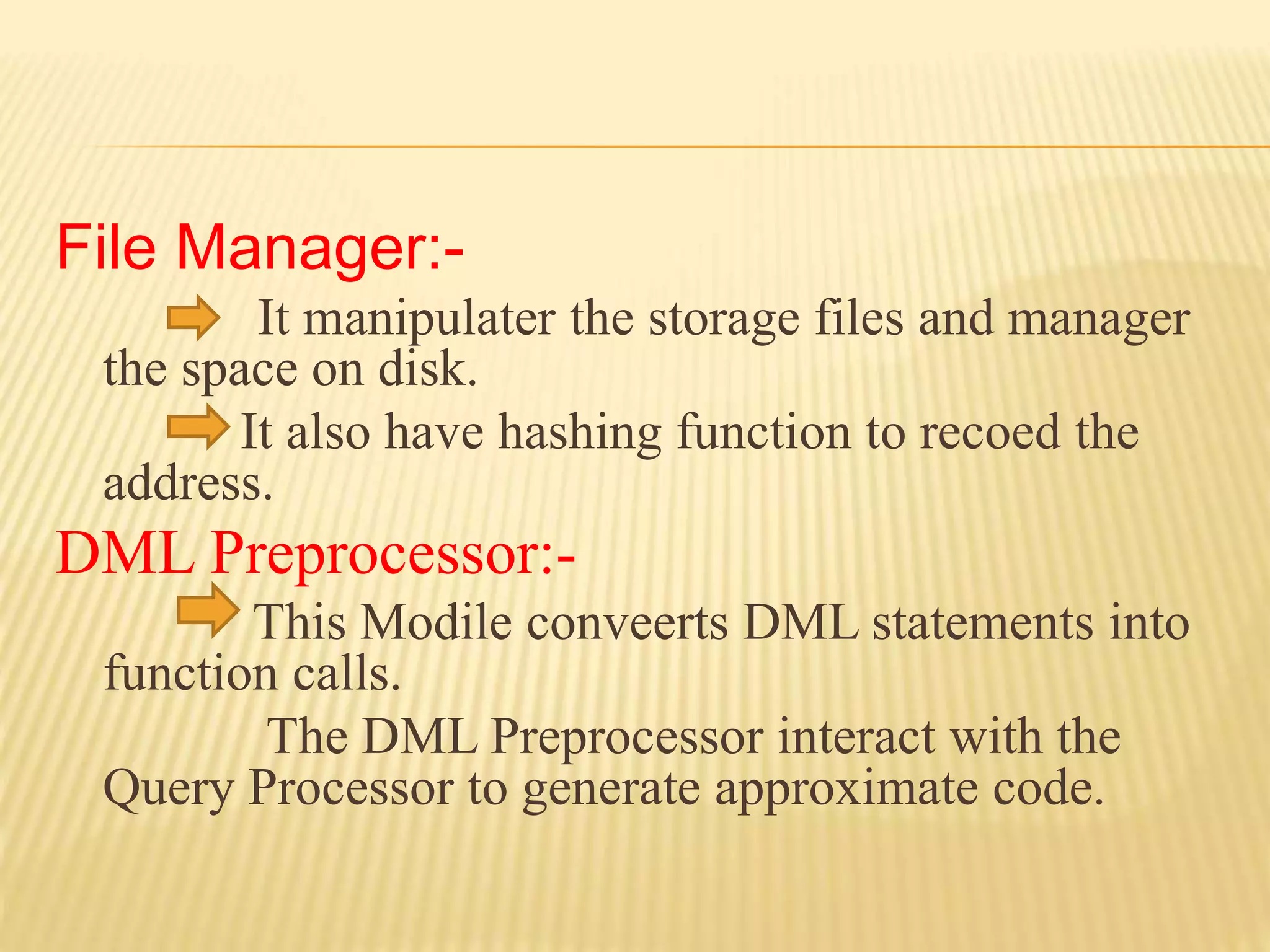 File Manager:-

It manipulater the storage files and manager the space on disk.

It also have hashing function to recoed the address.

DML Preprocessor:-

This Modile conveerts DML statements into function calls.

The DML Preprocessor interact with the Query Processor to generate approximate code.